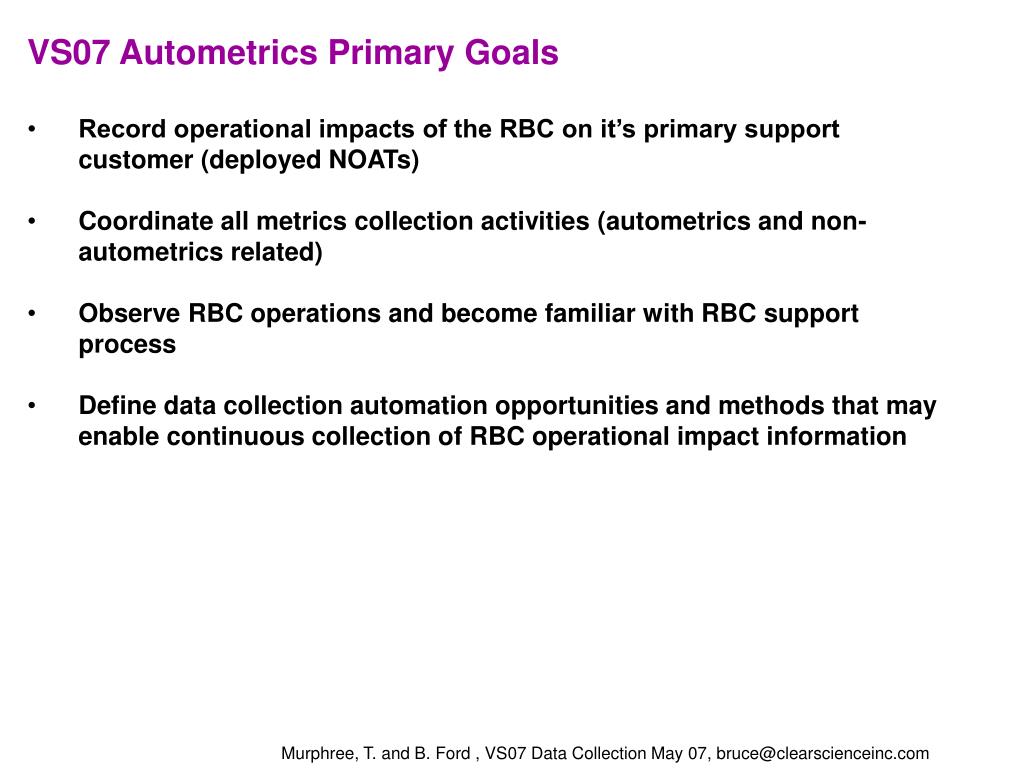 VS07 Autometrics Primary Goals

• Record operational impacts of the RBC on it’s primary support customer (deployed NOATs)

• Coordinate all metrics collection activities (autometrics and non-autometrics related)

• Observe RBC operations and become familiar with RBC support process

• Define data collection automation opportunities and methods that may enable continuous collection of RBC operational impact information

Murphree, T. and B. Ford , VS07 Data Collection May 07, bruce@clearscienceinc.com